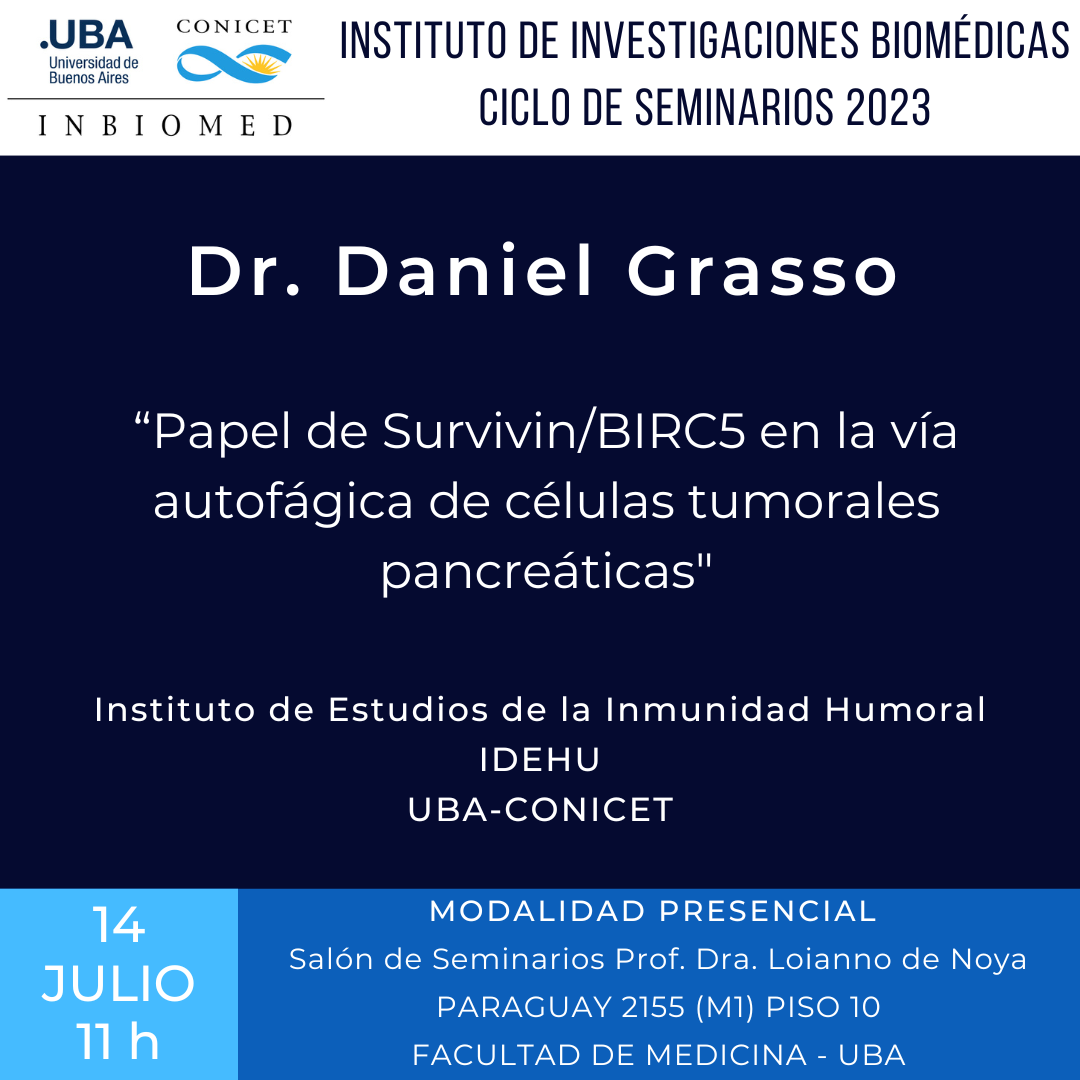 .UBA
Universidad de Buenos Aires

CONICET

INBIOMED

INSTITUTO DE INVESTIGACIONES BIOMÉDICAS
CICLO DE SEMINARIOS 2023

Dr. Daniel Grasso

“Papel de Survivin/BIRC5 en la vía autofágica de células tumorales pancreáticas"

Instituto de Estudios de la Inmunidad Humoral
IDEHU
UBA-CONICET

14
JULIO
11 h

MODALIDAD PRESENCIAL
Salón de Seminarios Prof. Dra. Loianno de Noya
PARAGUAY 2155 (M1) PISO 10
FACULTAD DE MEDICINA - UBA